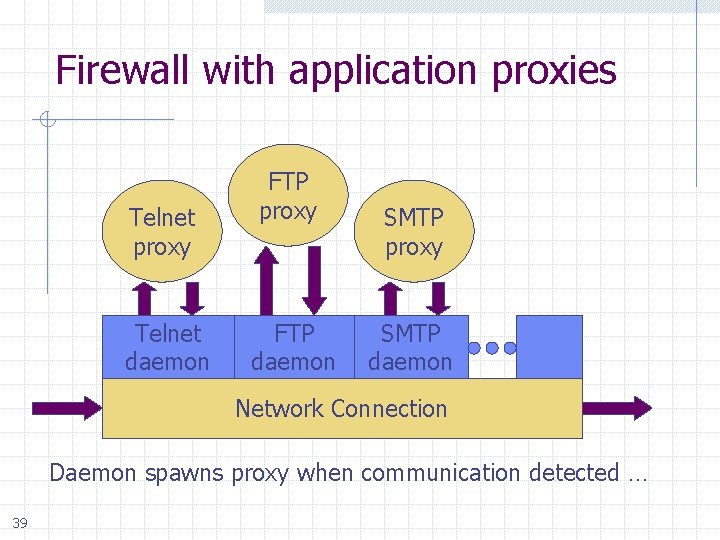 Firewall with application proxies

Telnet proxy

FTP proxy

SMTP proxy

Telnet daemon

FTP daemon

SMTP daemon

Network Connection

Daemon spawns proxy when communication detected …

39